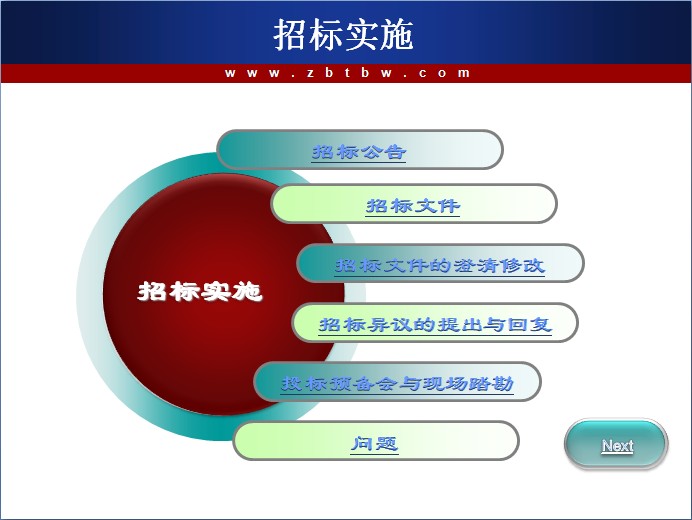 招标实施

www.zbtbw.com

招标实施

招标公告

招标文件

招标文件的澄清修改

招标异议的提出与回复

投标预备会与现场踏勘

问题

Next